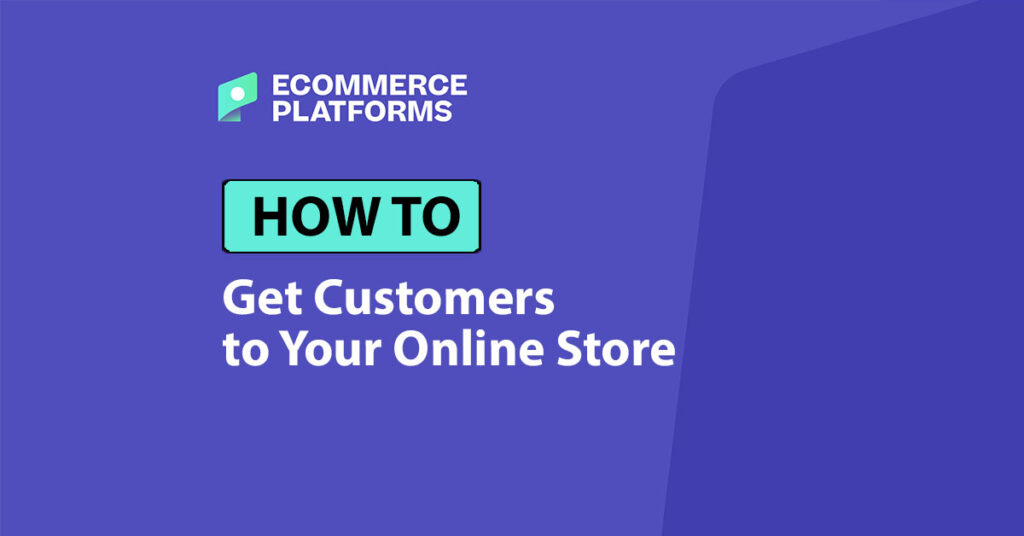 ECOMMERCE PLATFORMS

HOW TO

Get Customers to Your Online Store